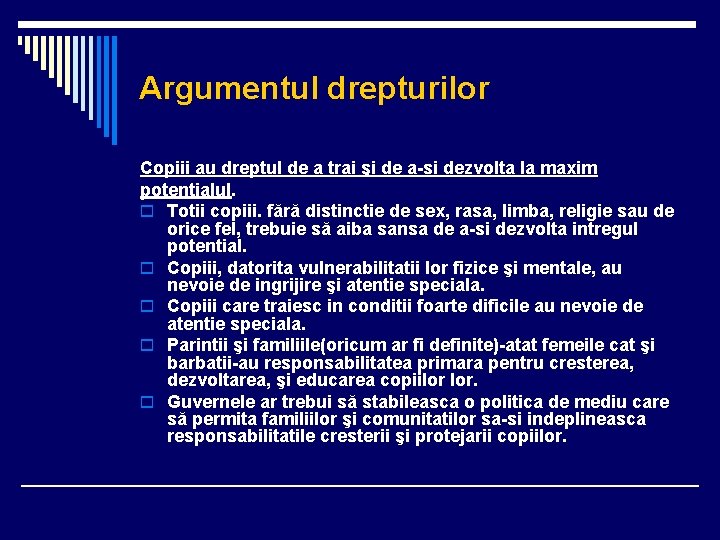 Argumentul drepturilor

Copiii au dreptul de a trai şi de a-si dezvolta la maxim potentialul.

Totii copiii. fără distinctie de sex, rasa, limba, religie sau de orice fel, trebuie să aiba sansa de a-si dezvolta intregul potential.

Copiii, datorita vulnerabilitatii lor fizice şi mentale, au nevoie de ingrijire şi atentie speciala.

Copiii care traiesc in conditii foarte dificile au nevoie de atentie speciala.

Parintii şi familiile(oricum ar fi definite)-atat femeile cat şi barbatii-au responsabilitatea primara pentru cresterea, dezvoltarea, şi educarea copiilor lor.

Guvernele ar trebui să stabileasca o politica de mediu care să permita familiilor şi comunitatilor sa-si indeplineasca responsabilitatile cresterii şi protejarii copiilor.